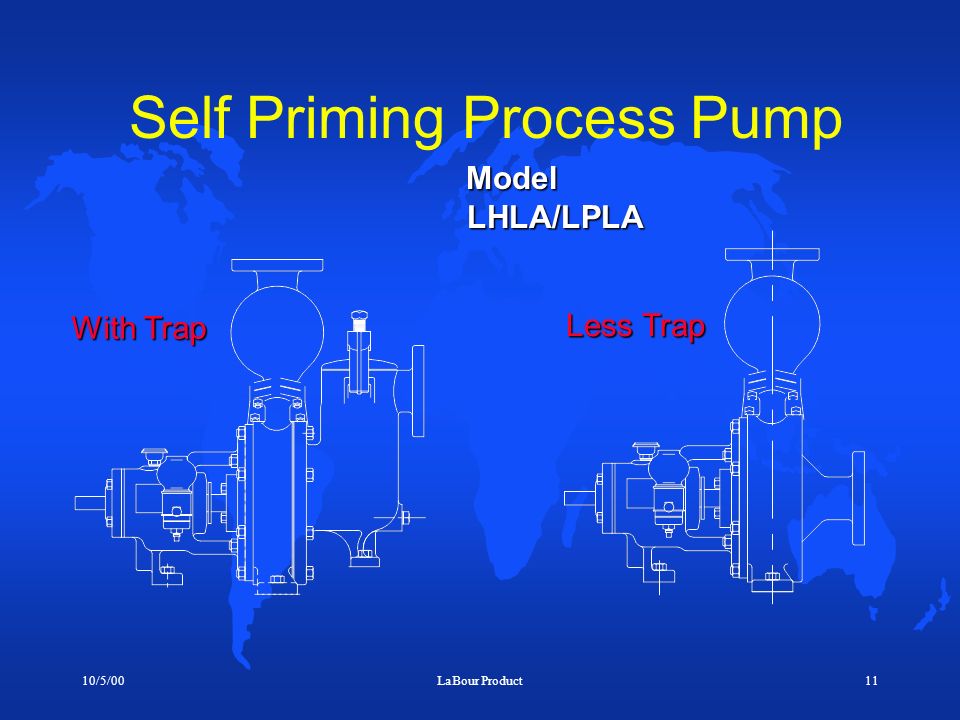 Self Priming Process Pump

Model
LHLA/LPLA

With Trap

Less Trap

10/5/00

LaBour Product

11